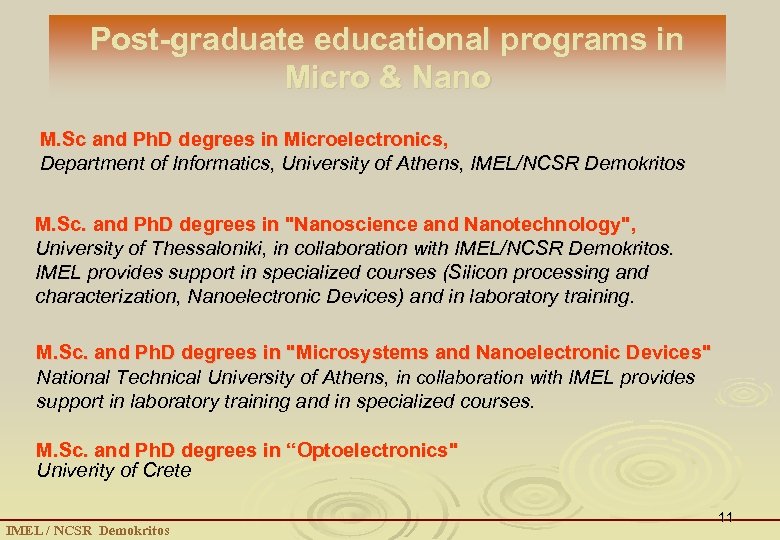 Post-graduate educational programs in Micro & Nano

M.Sc and PhD degrees in Microelectronics,
Department of Informatics, University of Athens, IMEL/NCSR Demokritos

M.Sc. and PhD degrees in "Nanoscience and Nanotechnology",
University of Thessaloniki, in collaboration with IMEL/NCSR Demokritos. IMEL provides support in specialized courses (Silicon processing and characterization, Nanoelectronic Devices) and in laboratory training.

M.Sc. and PhD degrees in "Microsystems and Nanoelectronic Devices"
National Technical University of Athens, in collaboration with IMEL provides support in laboratory training and in specialized courses.

M.Sc. and PhD degrees in “Optoelectronics"
Univerity of Crete

11

IMEL / NCSR Demokritos